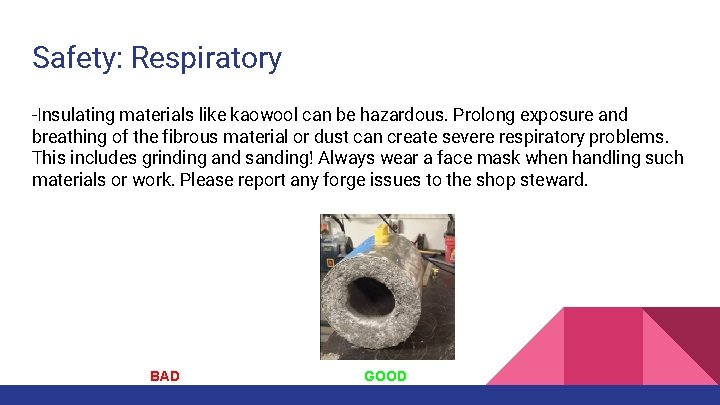 Safety: Respiratory

-Insulating materials like kaowool can be hazardous. Prolong exposure and breathing of the fibrous material or dust can create severe respiratory problems. This includes grinding and sanding! Always wear a face mask when handling such materials or work. Please report any forge issues to the shop steward.

BAD

GOOD